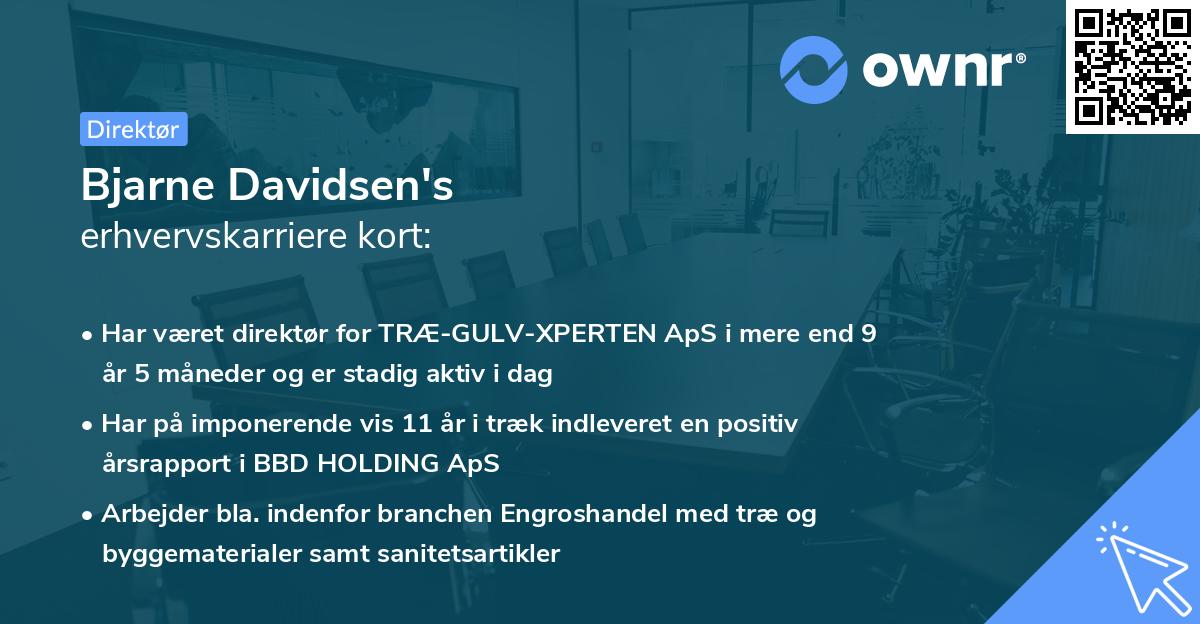 ownr®

Direktør

Bjarne Davidsen's
erhvervskarriere kort:

• Har været direktør for TRÆ-GULV-XPERTEN ApS i mere end 9 år 5 måneder og er stadig aktiv i dag

• Har på imponerende vis 11 år i træk indleveret en positiv årsrapport i BBD HOLDING ApS

• Arbejder bla. indenfor branchen Engroshandel med træ og byggematerialer samt sanitetsartikler